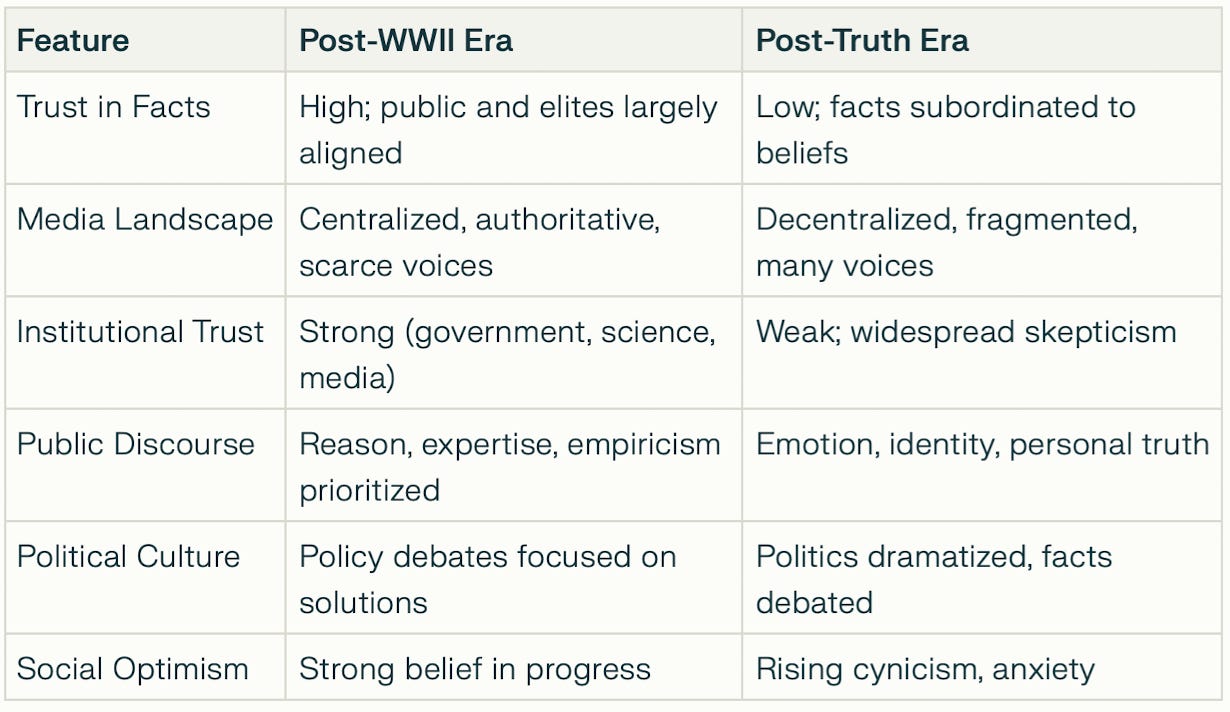 | Feature | Post-WWII Era | Post-Truth Era |
|---|---|---|
| Trust in Facts | High; public and elites largely aligned | Low; facts subordinated to beliefs |
| Media Landscape | Centralized, authoritative, scarce voices | Decentralized, fragmented, many voices |
| Institutional Trust | Strong (government, science, media) | Weak; widespread skepticism |
| Public Discourse | Reason, expertise, empiricism prioritized | Emotion, identity, personal truth |
| Political Culture | Policy debates focused on solutions | Politics dramatized, facts debated |
| Social Optimism | Strong belief in progress | Rising cynicism, anxiety |